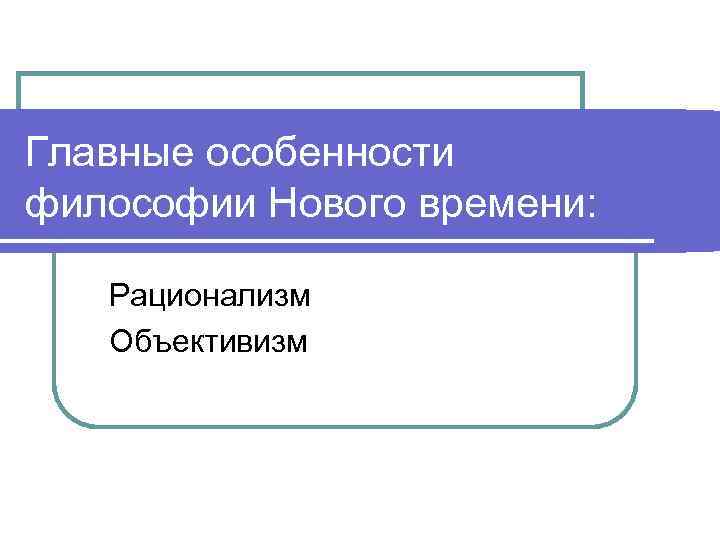 Главные особенности философии Нового времени:

Рационализм
Объективизм